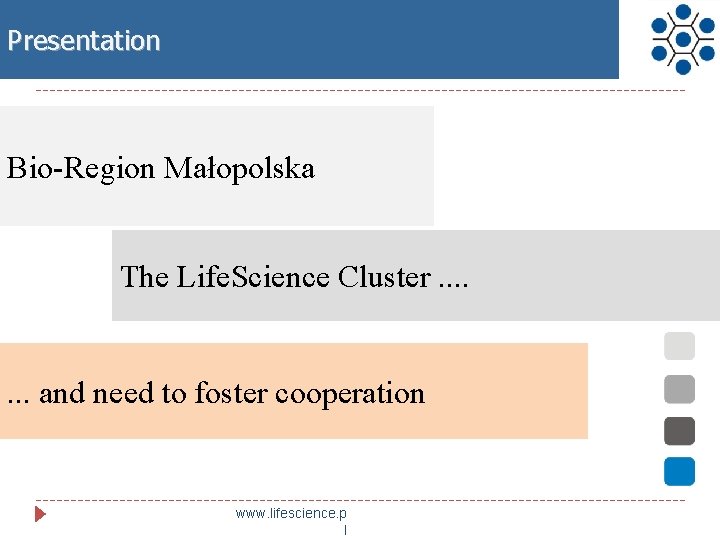 Presentation

Bio-Region Małopolska

The LifeScience Cluster ....

... and need to foster cooperation

www.lifescience.pl